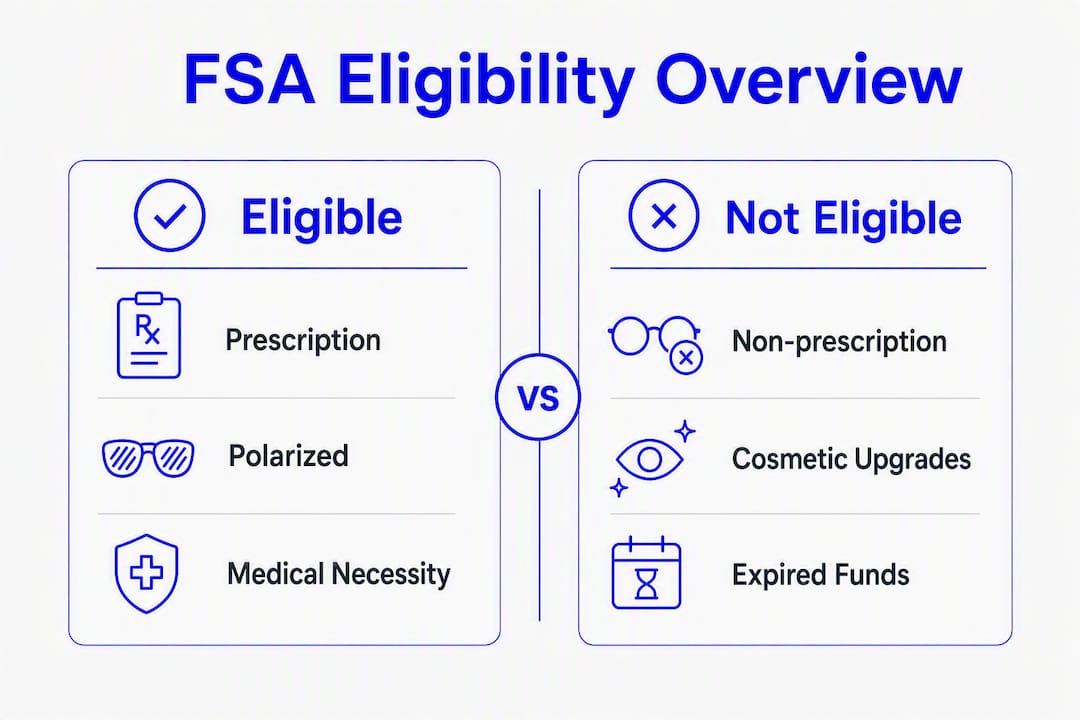 FSA Eligibility Overview

Eligible

Rx

Prescription

Polarized

Medical Necessity

VS

Not Eligible

Non-prescription

Cosmetic Upgrades

Expired Funds